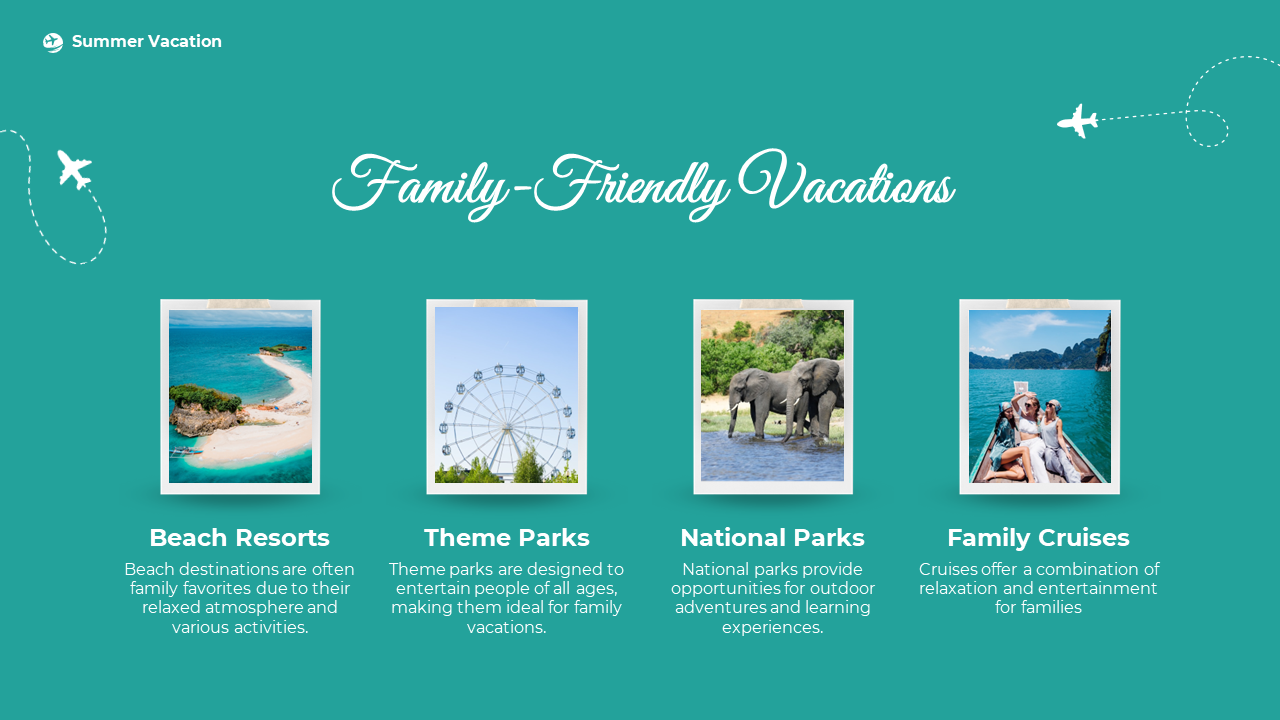 Summer Vacation

Family-Friendly Vacations

Beach Resorts
Beach destinations are often family favorites due to their relaxed atmosphere and various activities.

Theme Parks
Theme parks are designed to entertain people of all ages, making them ideal for family vacations.

National Parks
National parks provide opportunities for outdoor adventures and learning experiences.

Family Cruises
Cruises offer a combination of relaxation and entertainment for families